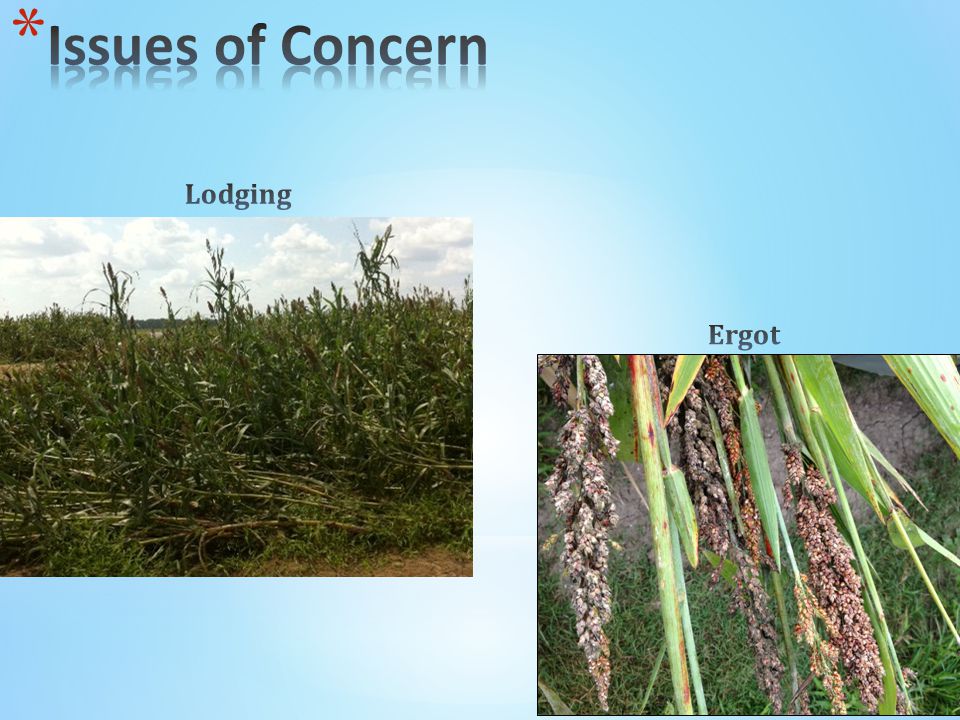 *Issues of Concern

Lodging

Ergot